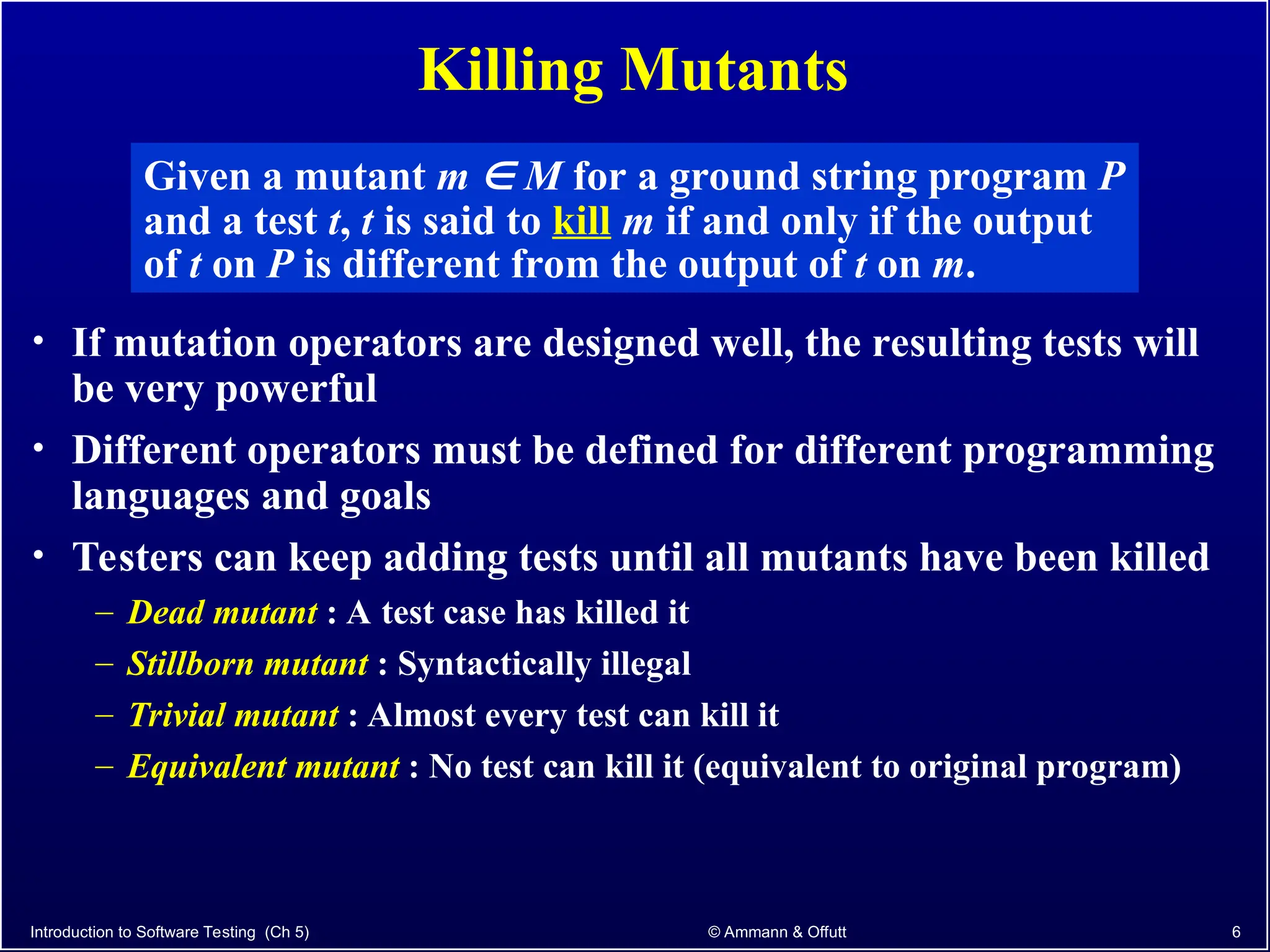 Killing Mutants

Given a mutant $m \in M$ for a ground string program $P$ and a test $t$, $t$ is said to kill $m$ if and only if the output of $t$ on $P$ is different from the output of $t$ on $m$.

• If mutation operators are designed well, the resulting tests will be very powerful

• Different operators must be defined for different programming languages and goals

• Testers can keep adding tests until all mutants have been killed

– Dead mutant : A test case has killed it

– Stillborn mutant : Syntactically illegal

– Trivial mutant : Almost every test can kill it

– Equivalent mutant : No test can kill it (equivalent to original program)

Introduction to Software Testing (Ch 5)

© Ammann & Offutt

6